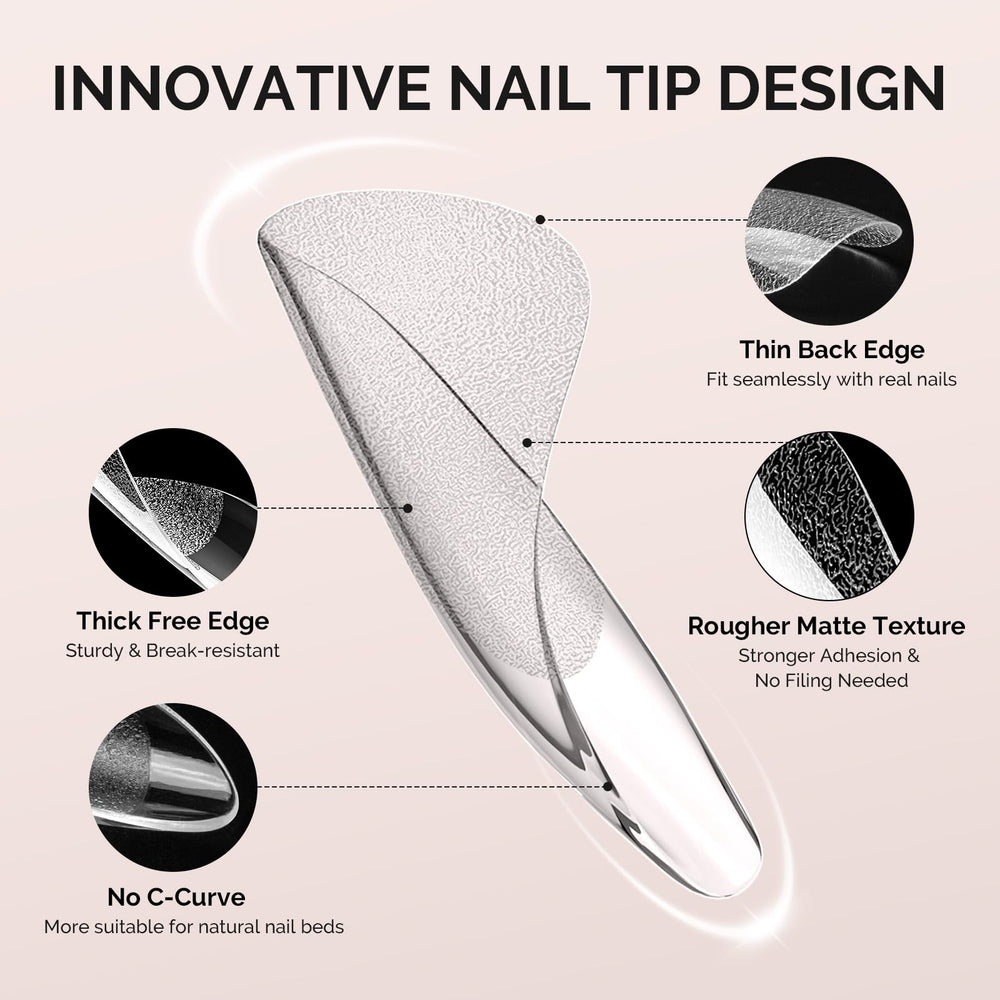 INNOVATIVE NAIL TIP DESIGN

Thin Back Edge
Fit seamlessly with real nails

Thick Free Edge
Sturdy & Break-resistant

Rougher Matte Texture
Stronger Adhesion & No Filing Needed

No C-Curve
More suitable for natural nail beds